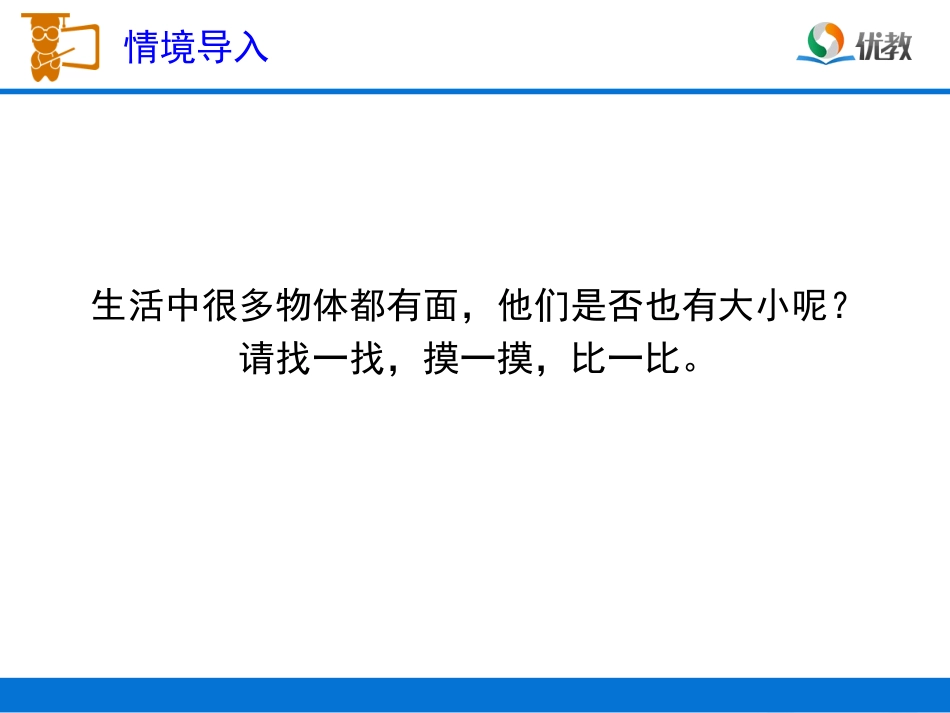 情境导入

优教

生活中很多物体都有面，他们是否也有大小呢？
请找一找，摸一摸，比一比。